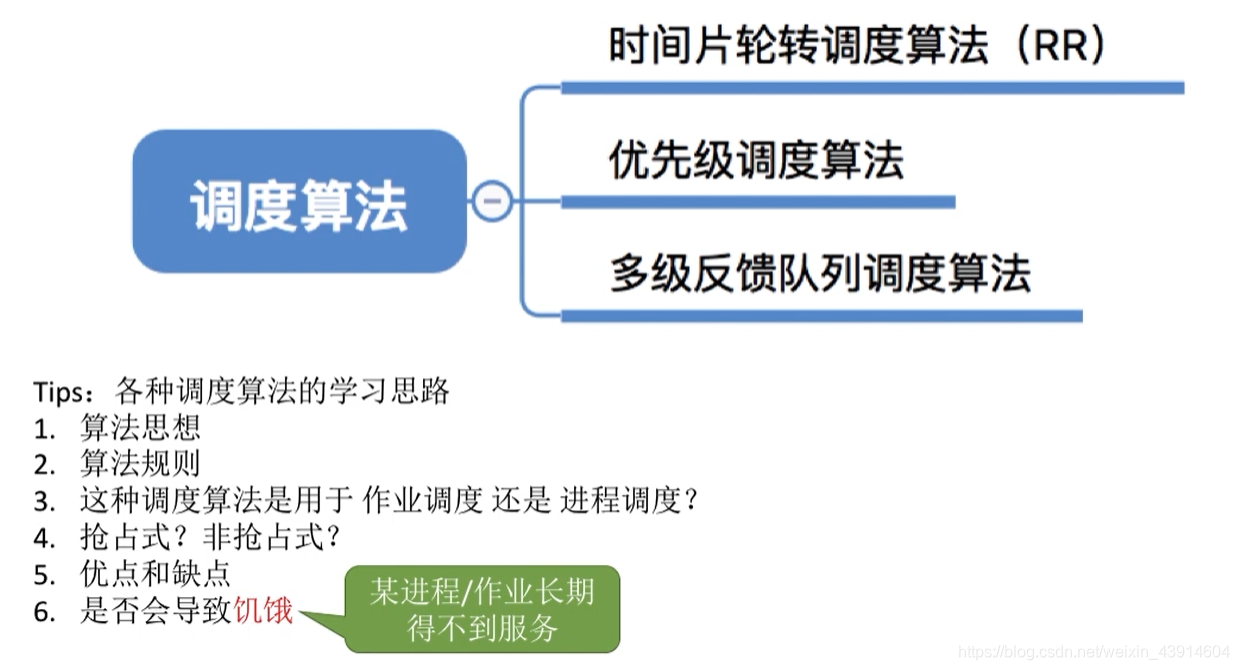 调度算法

时间片轮转调度算法（RR）

优先级调度算法

多级反馈队列调度算法

Tips：各种调度算法的学习思路
1. 算法思想
2. 算法规则
3. 这种调度算法是用于 作业调度 还是 进程调度？
4. 抢占式？非抢占式？
5. 优点和缺点
6. 是否会导致饥饿

某进程/作业长期得不到服务

https://blog.csdn.net/weixin_43914604